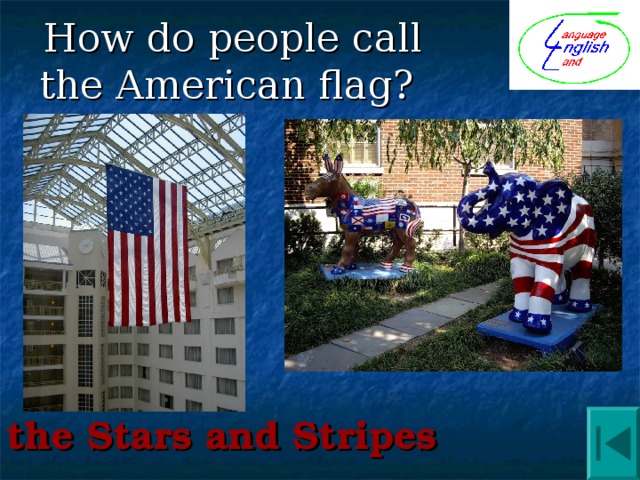 How do people call the American flag?

Language
English
Land

the Stars and Stripes